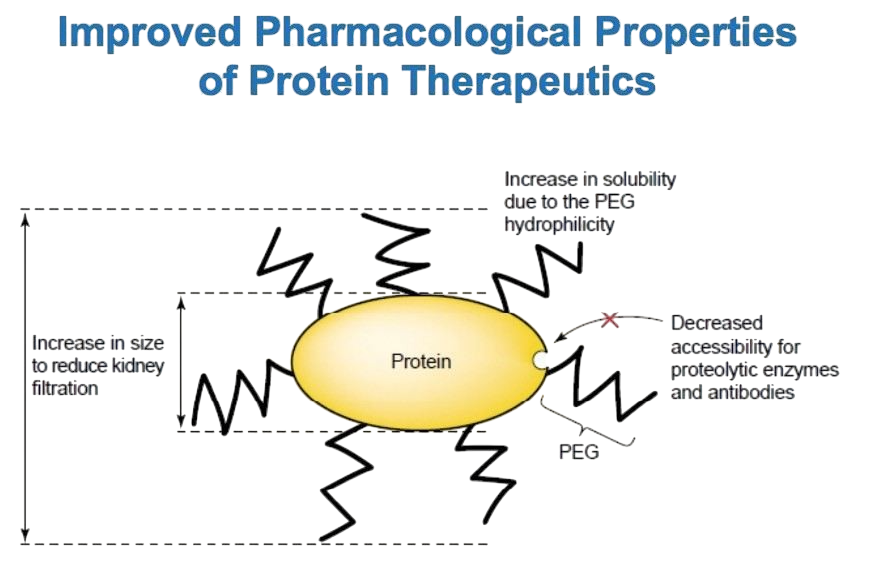 Improved Pharmacological Properties of Protein Therapeutics

Increase in solubility due to the PEG hydrophilicity

Increase in size to reduce kidney filtration

Protein

Decreased accessibility for proteolytic enzymes and antibodies

PEG